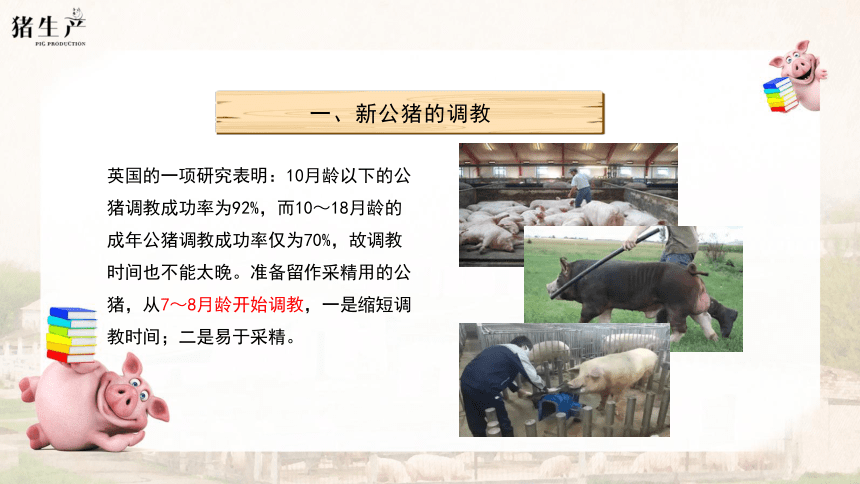 猪生产
PIG PRODUCTION

一、新公猪的调教

英国的一项研究表明：10月龄以下的公猪调教成功率为92%，而10～18月龄的成年公猪调教成功率仅为70%，故调教时间也不能太晚。准备留作采精用的公猪，从7～8月龄开始调教，一是缩短调教时间；二是易于采精。